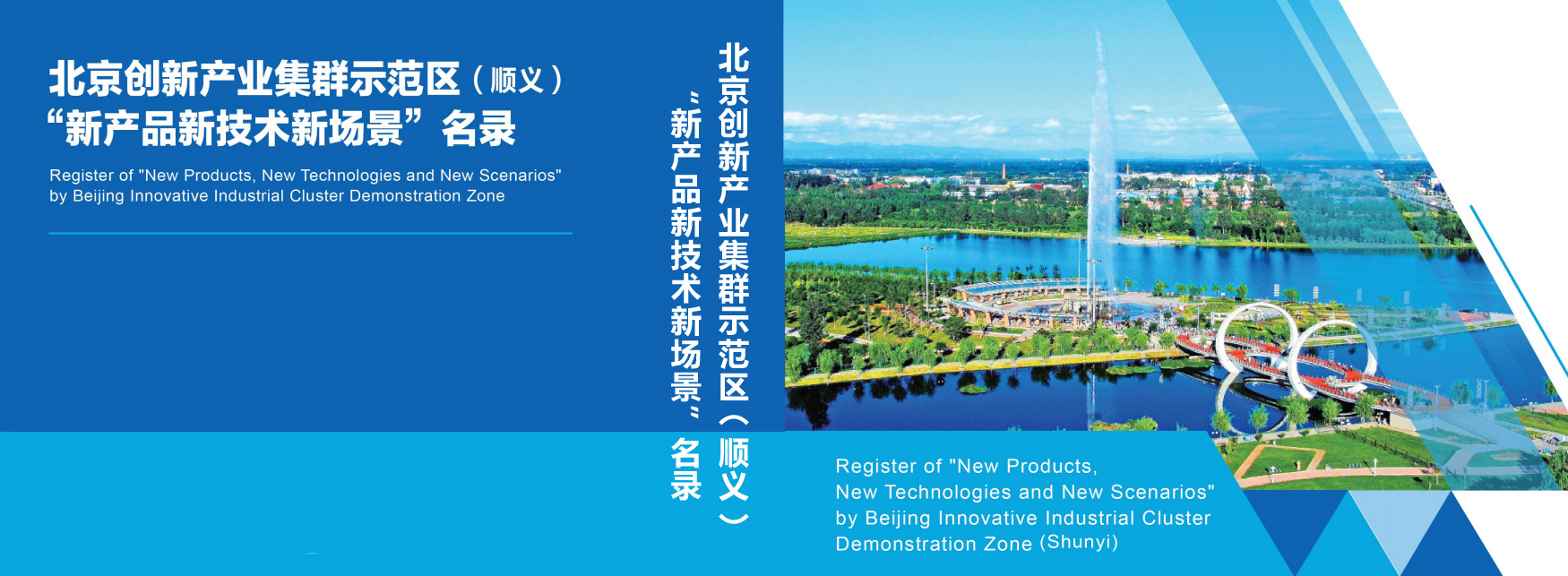 北京创新产业集群示范区（顺义）
“新产品新技术新场景”名录

Register of "New Products, New Technologies and New Scenarios" by Beijing Innovative Industrial Cluster Demonstration Zone

北京创新产业集群示范区（顺义）
“新产品新技术新场景”名录

Register of "New Products, New Technologies and New Scenarios" by Beijing Innovative Industrial Cluster Demonstration Zone (Shunyi)